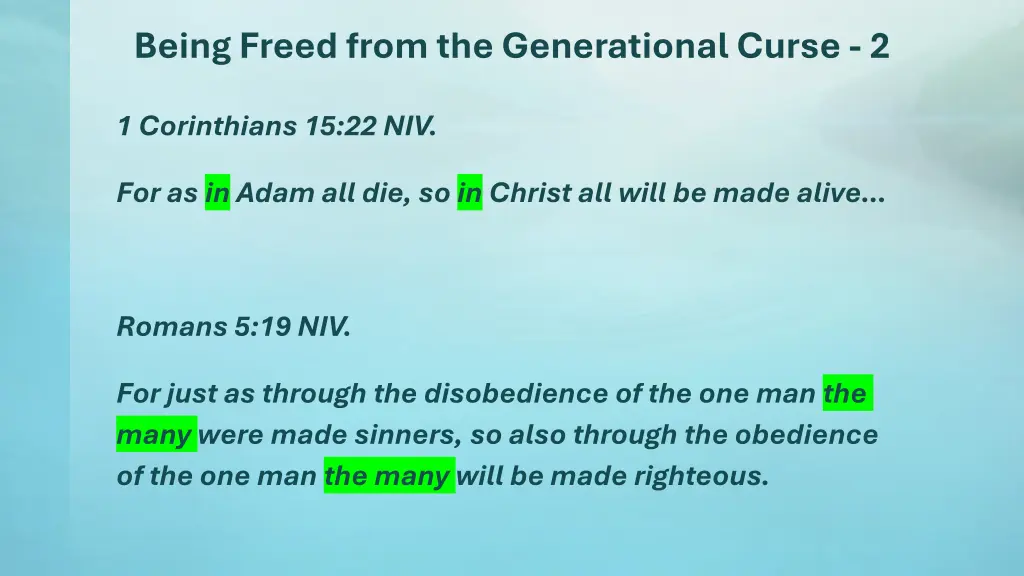 Being Freed from the Generational Curse - 2

1 Corinthians 15:22 NIV.

For as in Adam all die, so in Christ all will be made alive...

Romans 5:19 NIV.

For just as through the disobedience of the one man the many were made sinners, so also through the obedience of the one man the many will be made righteous.